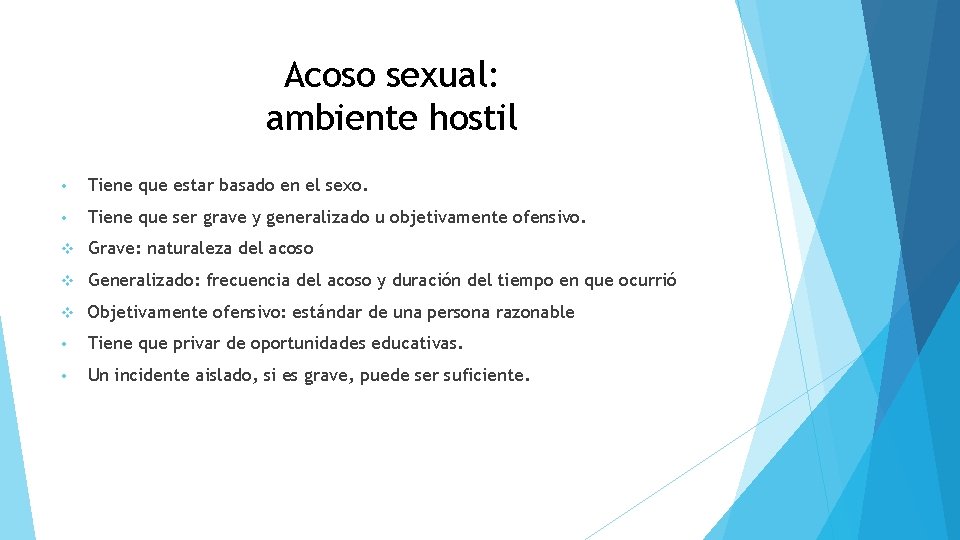 Acoso sexual:
ambiente hostil

• Tiene que estar basado en el sexo.

• Tiene que ser grave y generalizado u objetivamente ofensivo.

❖ Grave: naturaleza del acoso

❖ Generalizado: frecuencia del acoso y duración del tiempo en que ocurrió

❖ Objetivamente ofensivo: estándar de una persona razonable

• Tiene que privar de oportunidades educativas.

• Un incidente aislado, si es grave, puede ser suficiente.